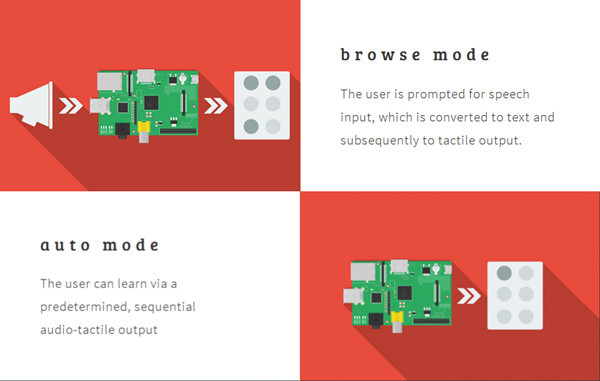 browse mode

The user is prompted for speech input, which is converted to text and subsequently to tactile output.

auto mode

The user can learn via a predetermined, sequential audio-tactile output